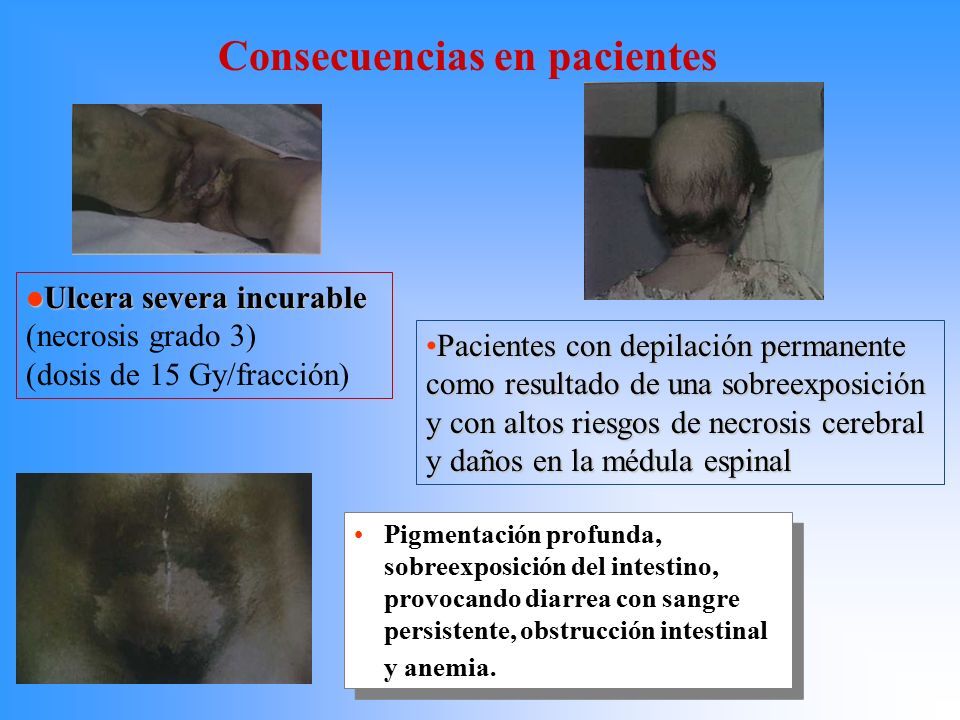 Consecuencias en pacientes

●Ulcera severa incurable
(necrosis grado 3)
(dosis de 15 Gy/fracción)

•Pacientes con depilación permanente como resultado de una sobreexposición y con altos riesgos de necrosis cerebral y daños en la médula espinal

• Pigmentación profunda, sobreexposición del intestino, provocando diarrea con sangre persistente, obstrucción intestinal y anemia.